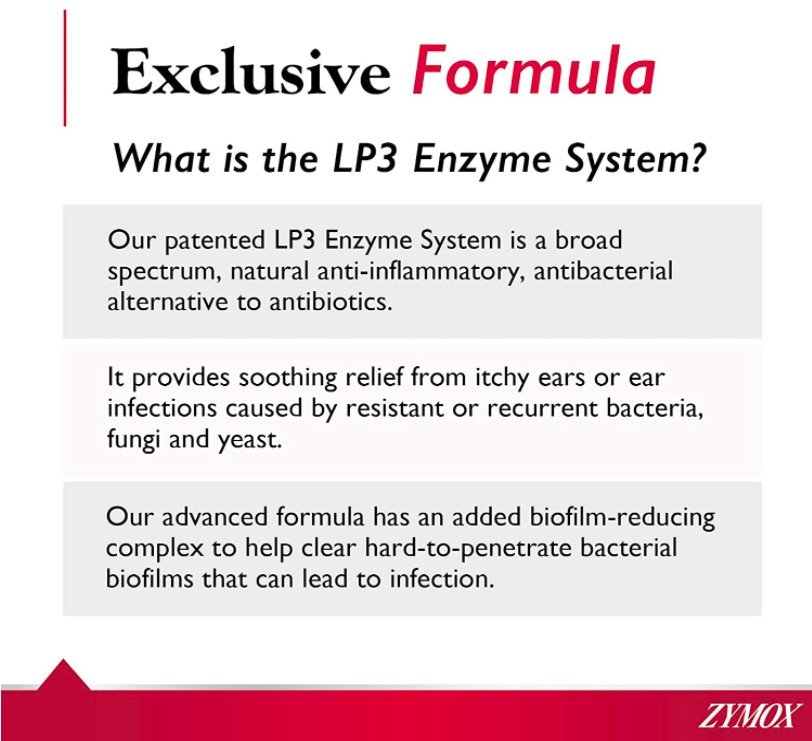 Exclusive Formula

What is the LP3 Enzyme System?

Our patented LP3 Enzyme System is a broad spectrum, natural anti-inflammatory, antibacterial alternative to antibiotics.

It provides soothing relief from itchy ears or ear infections caused by resistant or recurrent bacteria, fungi and yeast.

Our advanced formula has an added biofilm-reducing complex to help clear hard-to-penetrate bacterial biofilms that can lead to infection.

ZYMOX